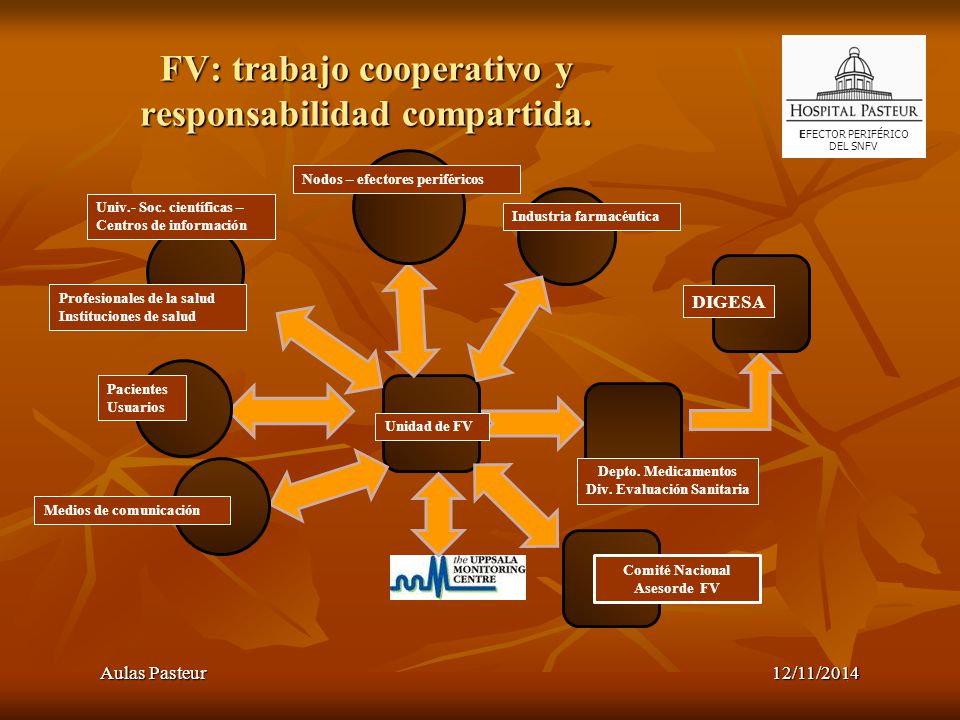 FV: trabajo cooperativo y responsabilidad compartida.

HOSPITAL PASTEUR
EFECTOR PERIFÉRICO DEL SNFV

Nodos – efectores periféricos

Univ.- Soc. científicas – Centros de información

Industria farmacéutica

Profesionales de la salud
Instituciones de salud

DIGESA

Pacientes
Usuarios

Unidad de FV

Depto. Medicamentos
Div. Evaluación Sanitaria

Medios de comunicación

the UPPSALA MONITORING CENTRE

Comité Nacional Asesorde FV

Aulas Pasteur

12/11/2014